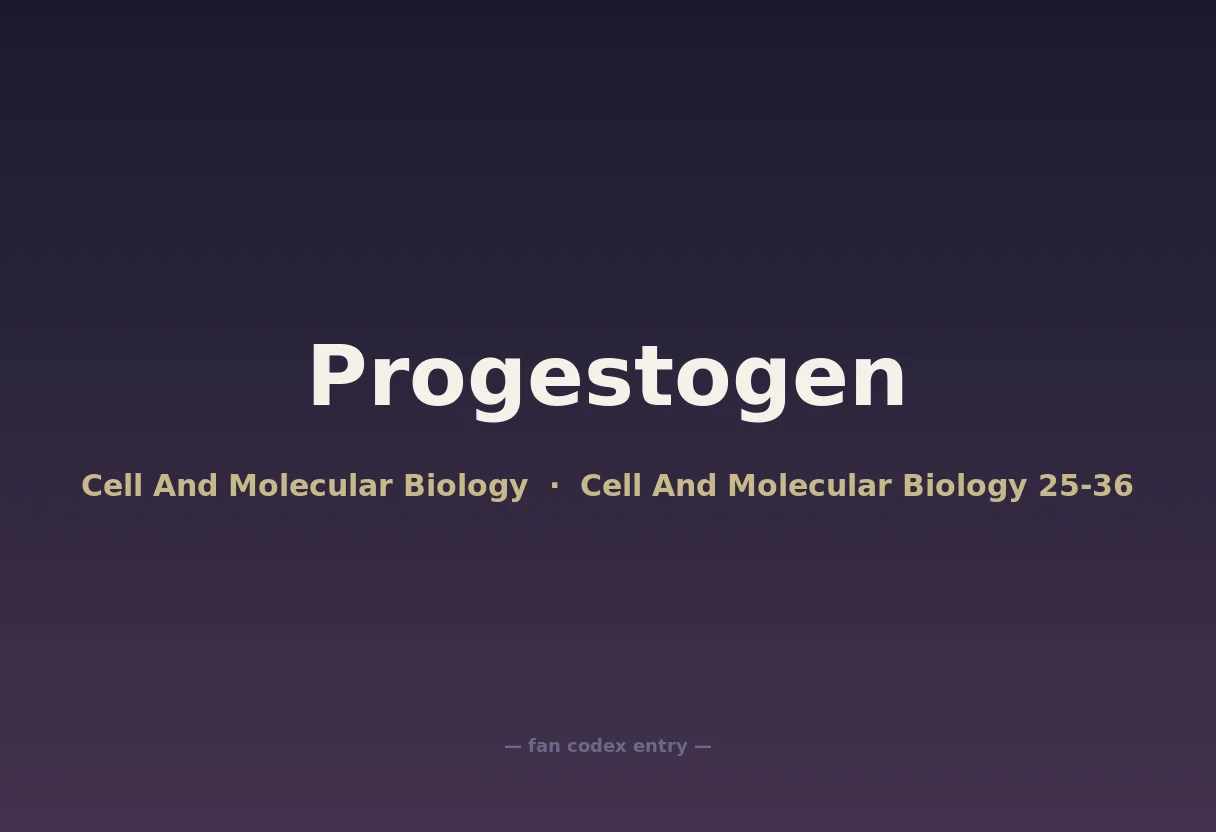 Progestogen

Cell And Molecular Biology · Cell And Molecular Biology 25-36

— fan codex entry —